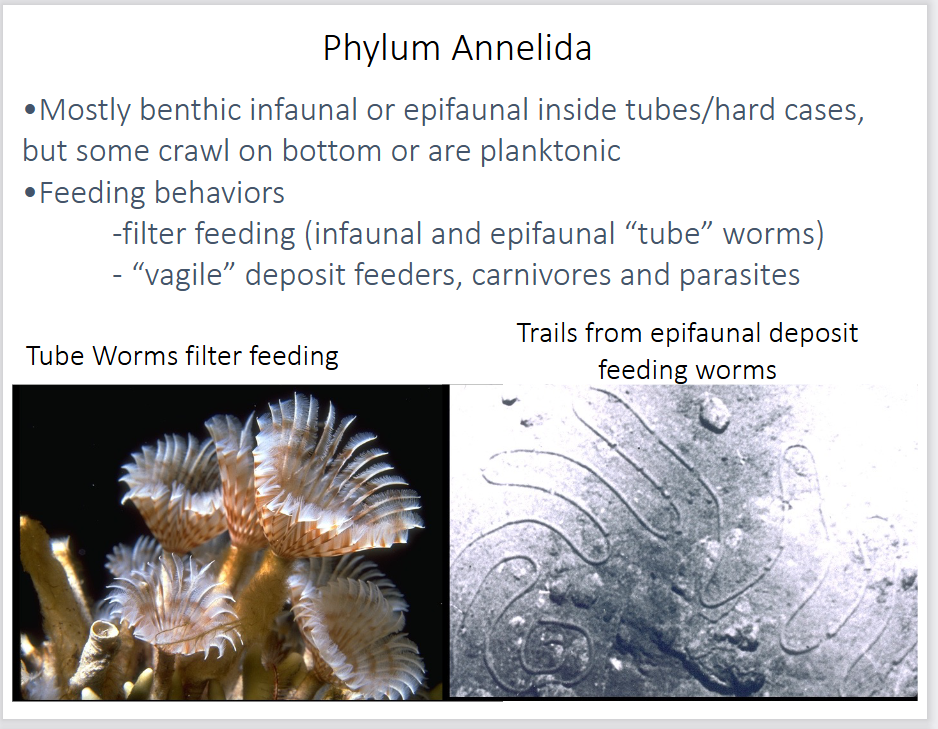 Phylum Annelida

•Mostly benthic infaunal or epifaunal inside tubes/hard cases, but some crawl on bottom or are planktonic

•Feeding behaviors

-filter feeding (infaunal and epifaunal “tube” worms)

- “vagile” deposit feeders, carnivores and parasites

Tube Worms filter feeding

Trails from epifaunal deposit feeding worms